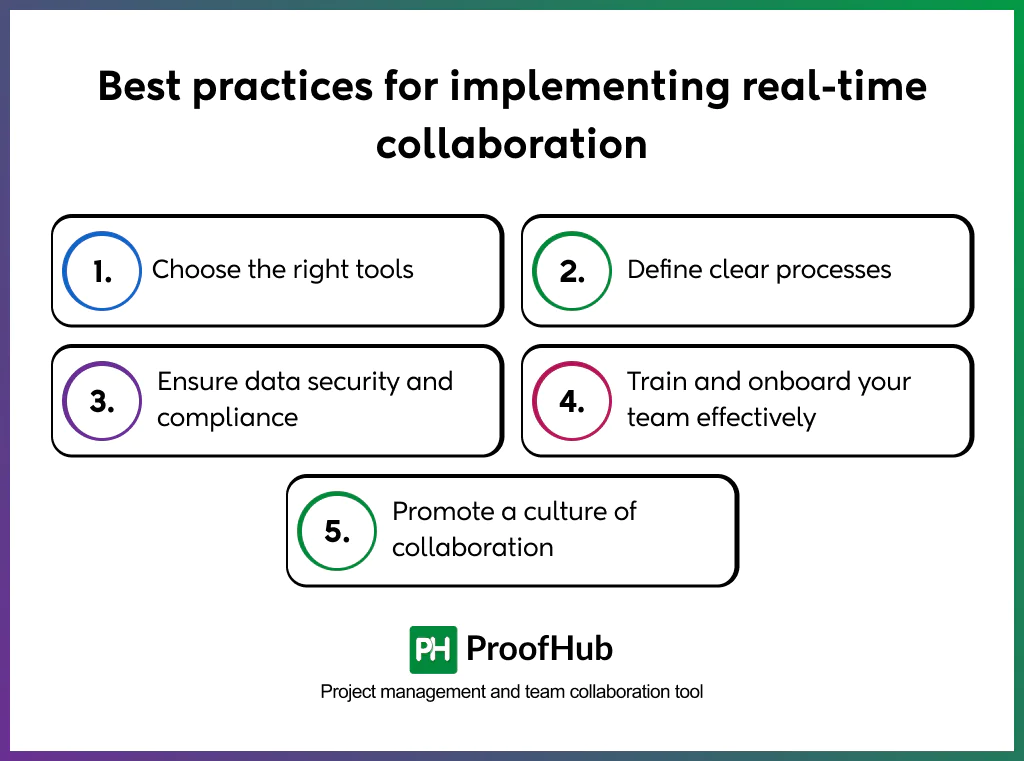 Best practices for implementing real-time collaboration

1. Choose the right tools

2. Define clear processes

3. Ensure data security and compliance

4. Train and onboard your team effectively

5. Promote a culture of collaboration

PH ProofHub

Project management and team collaboration tool